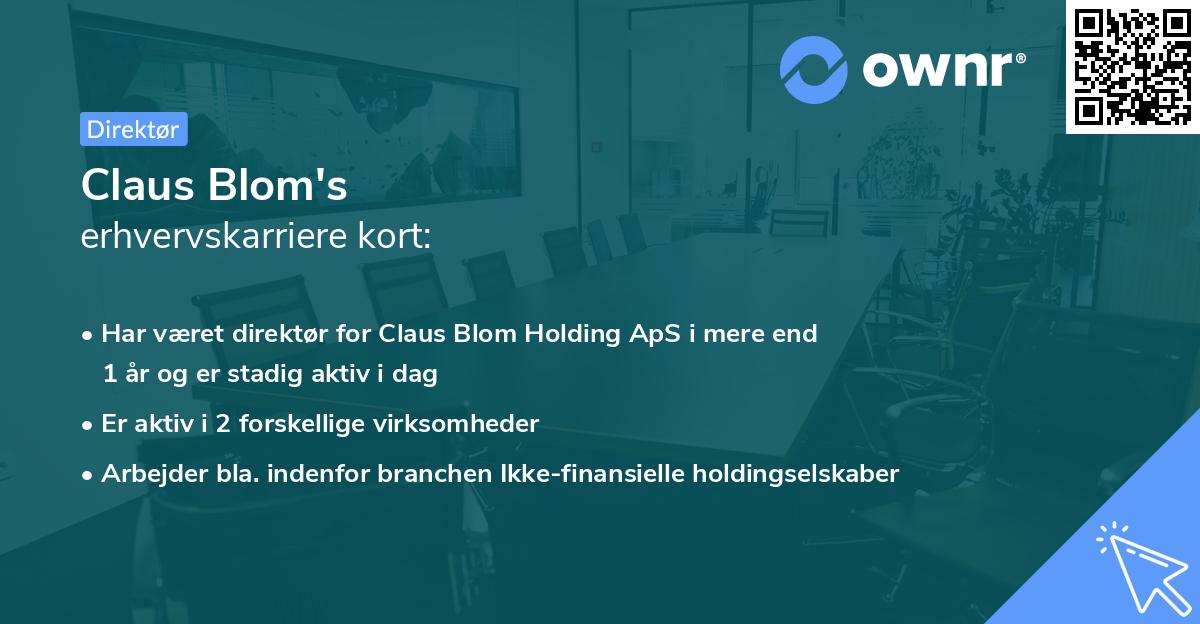 ownr®

Direktør

Claus Blom's
erhvervskarriere kort:

• Har været direktør for Claus Blom Holding ApS i mere end 1 år og er stadig aktiv i dag
• Er aktiv i 2 forskellige virksomheder
• Arbejder bla. indenfor branchen Ikke-finansielle holdingselskaber